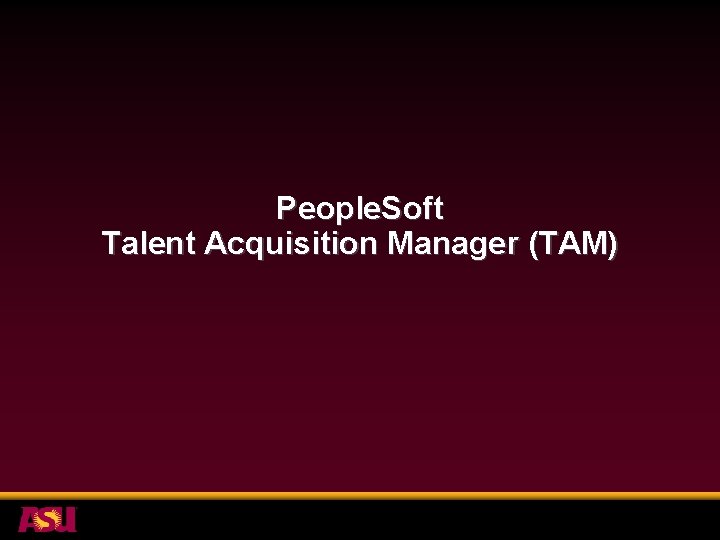 PeopleSoft
Talent Acquisition Manager (TAM)

ASU